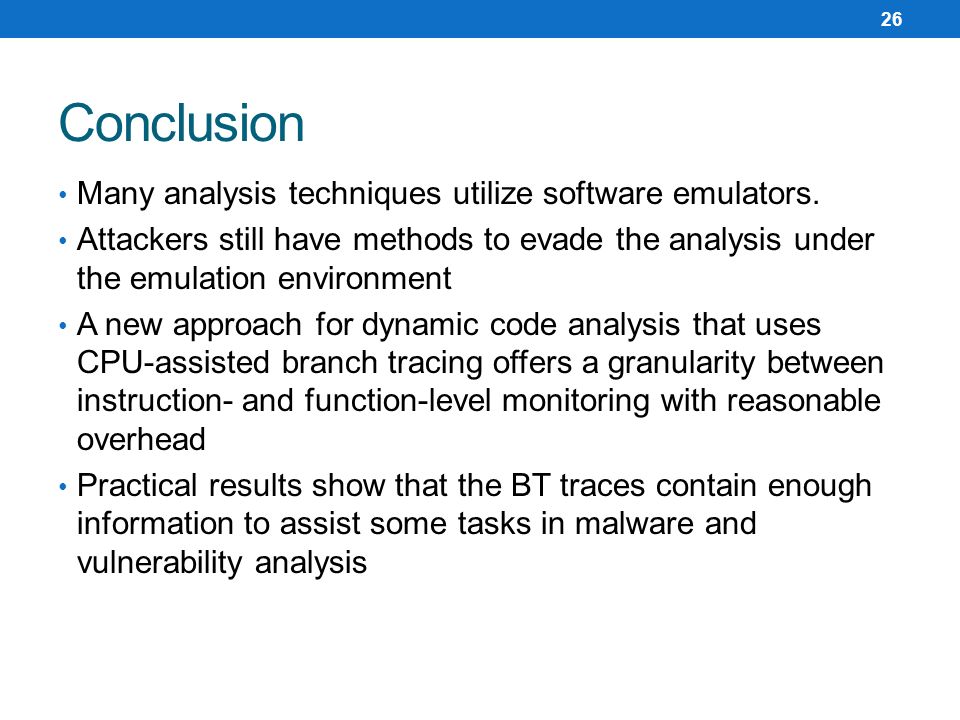 26

Conclusion

• Many analysis techniques utilize software emulators.
• Attackers still have methods to evade the analysis under the emulation environment
• A new approach for dynamic code analysis that uses CPU-assisted branch tracing offers a granularity between instruction- and function-level monitoring with reasonable overhead
• Practical results show that the BT traces contain enough information to assist some tasks in malware and vulnerability analysis